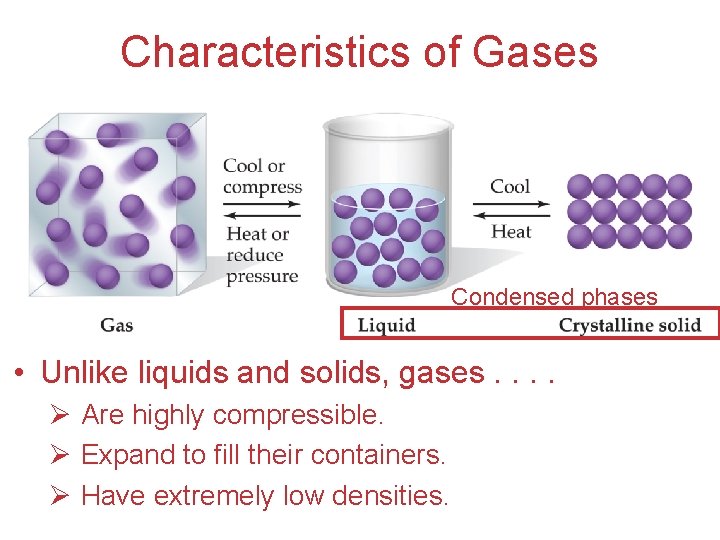 Characteristics of Gases

Cool or compress

Heat or reduce pressure

Cool

Heat

Condensed phases

Gas

Liquid

Crystalline solid

• Unlike liquids and solids, gases . . . .

➢ Are highly compressible.

➢ Expand to fill their containers.

➢ Have extremely low densities.